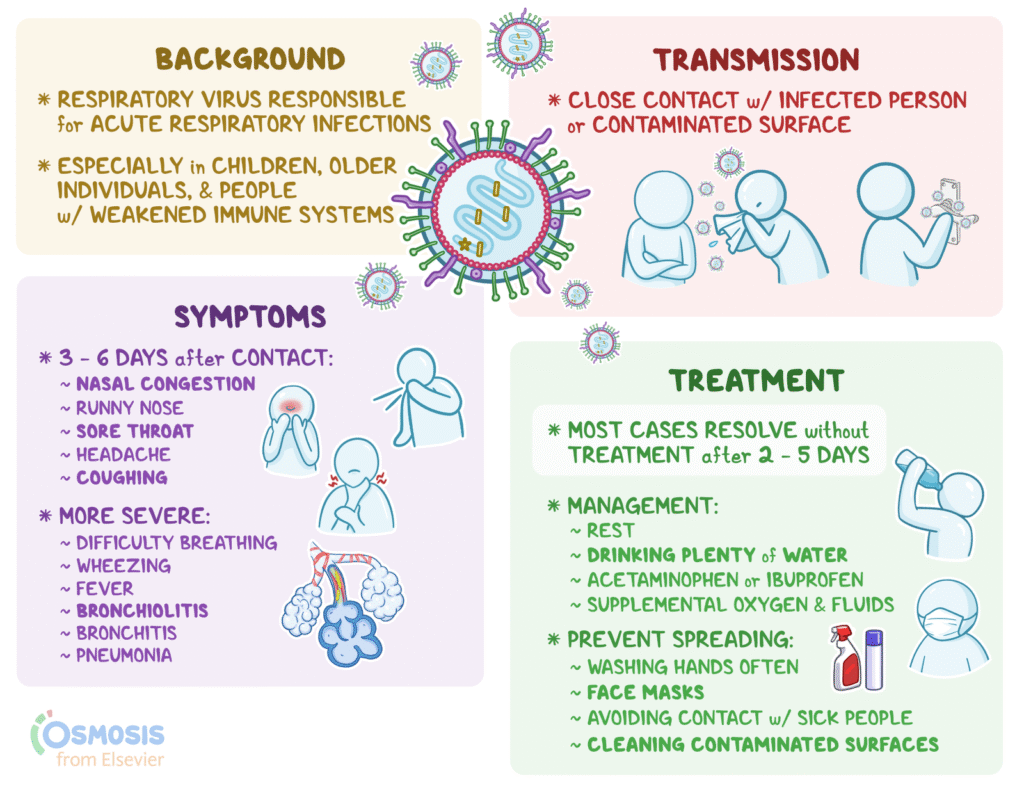 BACKGROUND

* RESPIRATORY VIRUS RESPONSIBLE for ACUTE RESPIRATORY INFECTIONS

* ESPECIALLY in CHILDREN, OLDER INDIVIDUALS, & PEOPLE w/ WEAKENED IMMUNE SYSTEMS

TRANSMISSION

* CLOSE CONTACT w/ INFECTED PERSON or CONTAMINATED SURFACE

SYMPTOMS

* 3 - 6 DAYS after CONTACT:
~ NASAL CONGESTION
~ RUNNY NOSE
~ SORE THROAT
~ HEADACHE
~ COUGHING

* MORE SEVERE:
~ DIFFICULTY BREATHING
~ WHEEZING
~ FEVER
~ BRONCHIOLITIS
~ BRONCHITIS
~ PNEUMONIA

TREATMENT

* MOST CASES RESOLVE without TREATMENT after 2 - 5 DAYS

* MANAGEMENT:
~ REST
~ DRINKING PLENTY of WATER
~ ACETAMINOPHEN or IBUPROFEN
~ SUPPLEMENTAL OXYGEN & FLUIDS

* PREVENT SPREADING:
~ WASHING HANDS OFTEN
~ FACE MASKS
~ AVOIDING CONTACT w/ SICK PEOPLE
~ CLEANING CONTAMINATED SURFACES

OSMOSIS
from Elsevier